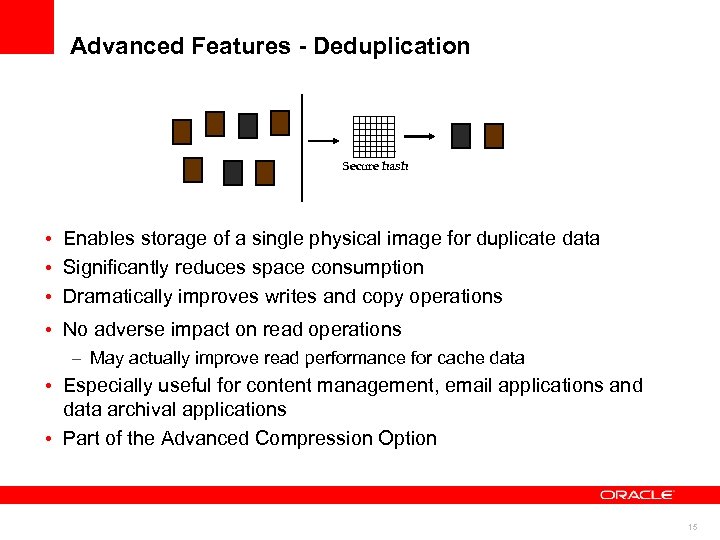 Advanced Features - Deduplication

Secure hash

• Enables storage of a single physical image for duplicate data
• Significantly reduces space consumption
• Dramatically improves writes and copy operations
• No adverse impact on read operations
– May actually improve read performance for cache data
• Especially useful for content management, email applications and data archival applications
• Part of the Advanced Compression Option

ORACLE

15